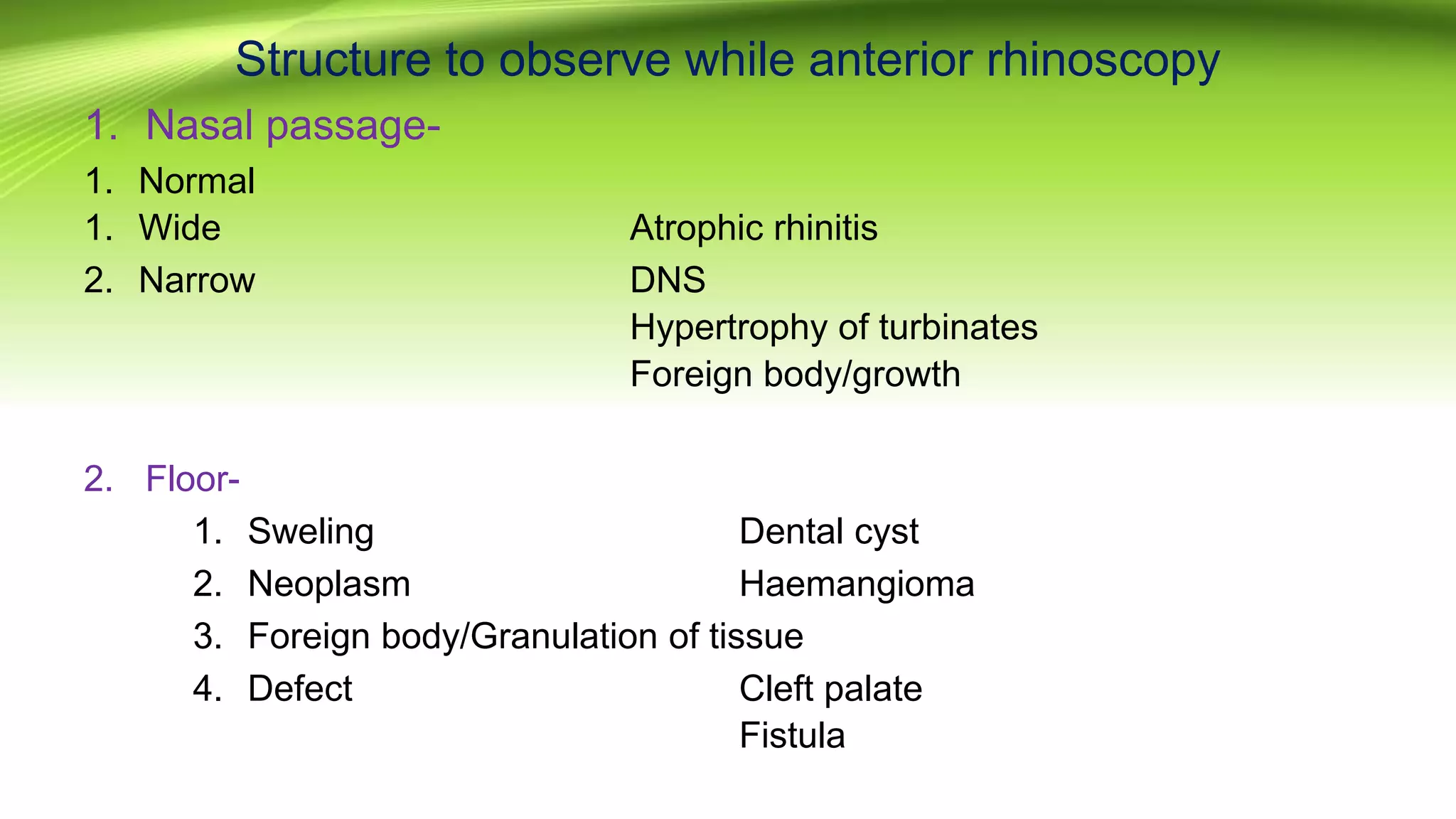 Structure to observe while anterior rhinoscopy

1. Nasal passage-

1. Normal
1. Wide Atrophic rhinitis
2. Narrow DNS
Hypertrophy of turbinates
Foreign body/growth

2. Floor-

1. Sweling Dental cyst
2. Neoplasm Haemangioma
3. Foreign body/Granulation of tissue
4. Defect Cleft palate
Fistula